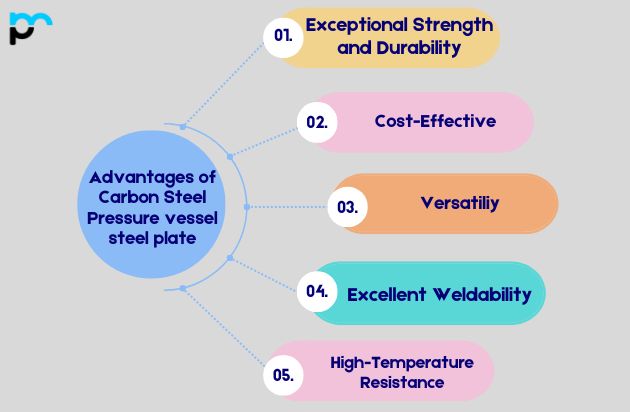 Advantages of Carbon Steel Pressure vessel steel plate

01. Exceptional Strength and Durability

02. Cost-Effective

03. Versatiliy

04. Excellent Weldability

05. High-Temperature Resistance